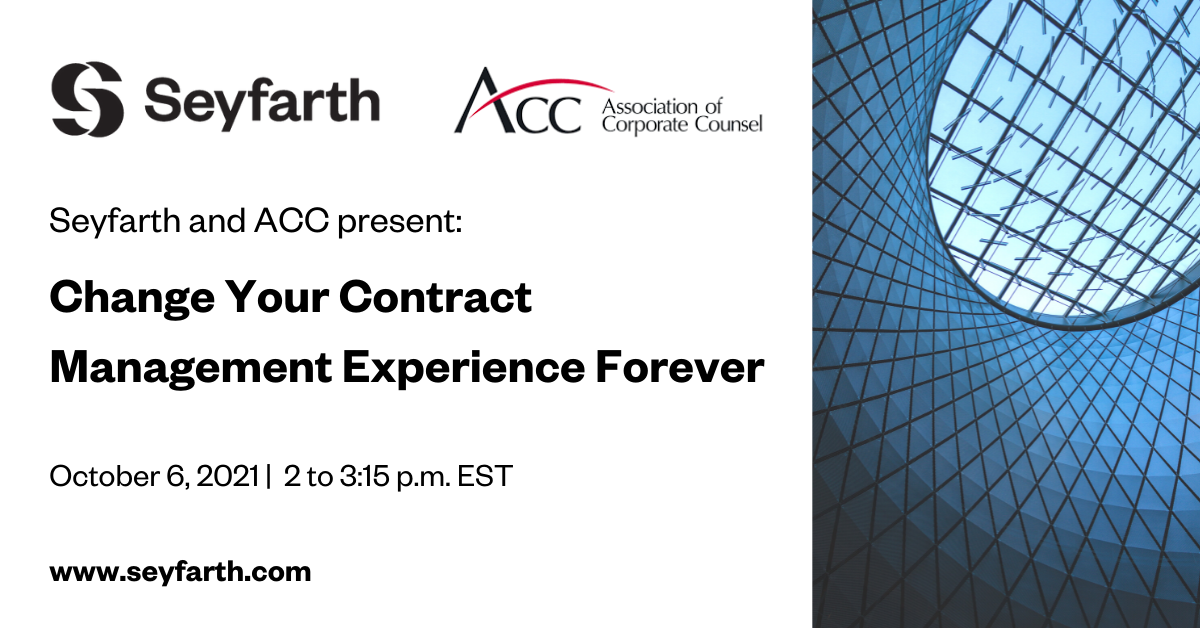 Seyfarth

ACC Association of Corporate Counsel

Seyfarth and ACC present:

Change Your Contract Management Experience Forever

October 6, 2021 | 2 to 3:15 p.m. EST

www.seyfarth.com